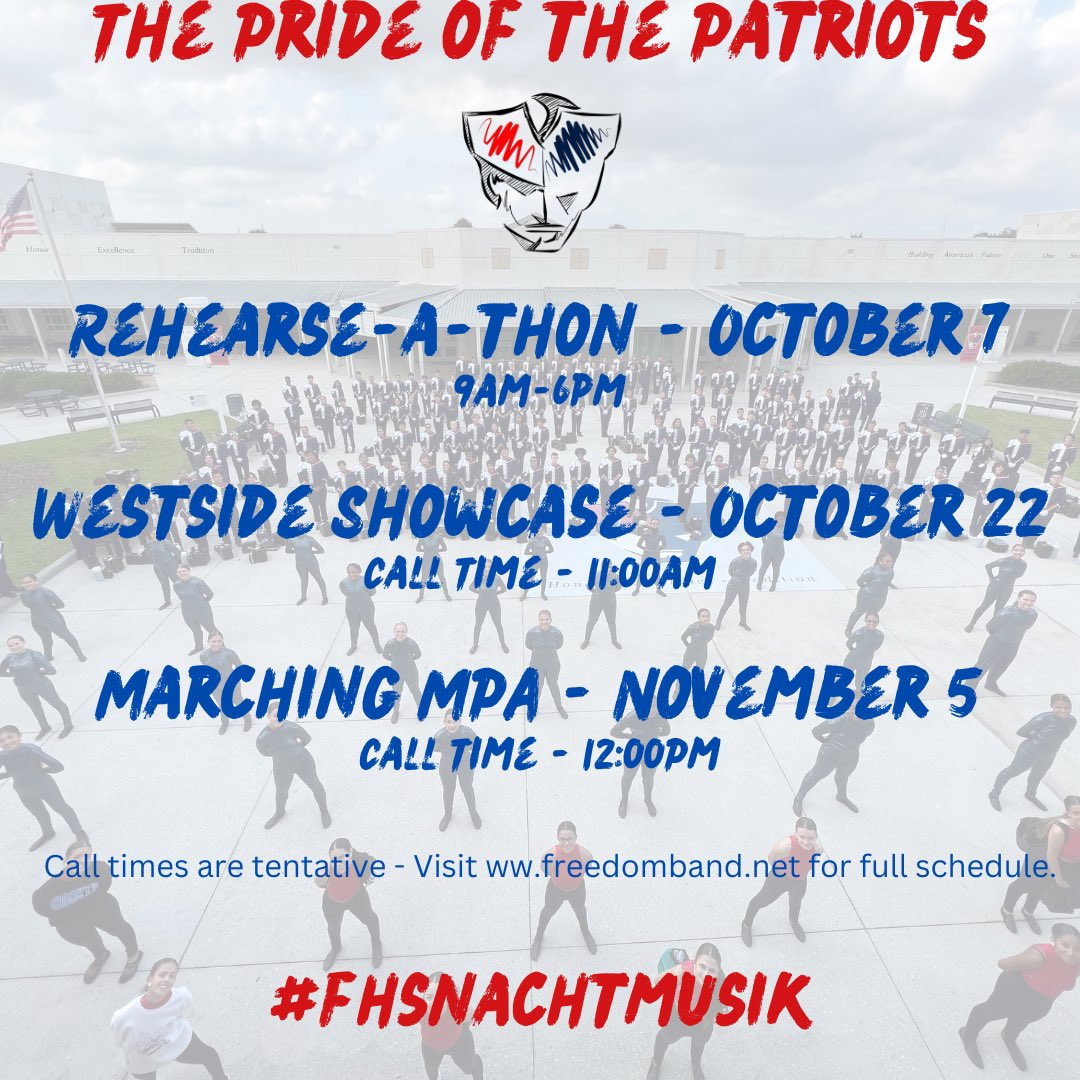 THE PRIDE OF THE PATRIOTS

Honor Excellence Tradition

Building America's Future

REHEARSE-A-THON - OCTOBER 7
9AM-6PM

WESTSIDE SHOWCASE - OCTOBER 22
CALL TIME - 11:00AM

MARCHING MPA - NOVEMBER 5
CALL TIME - 12:00PM

Call times are tentative - Visit www.freedomband.net for full schedule.

#FHSNACHTMUSIK